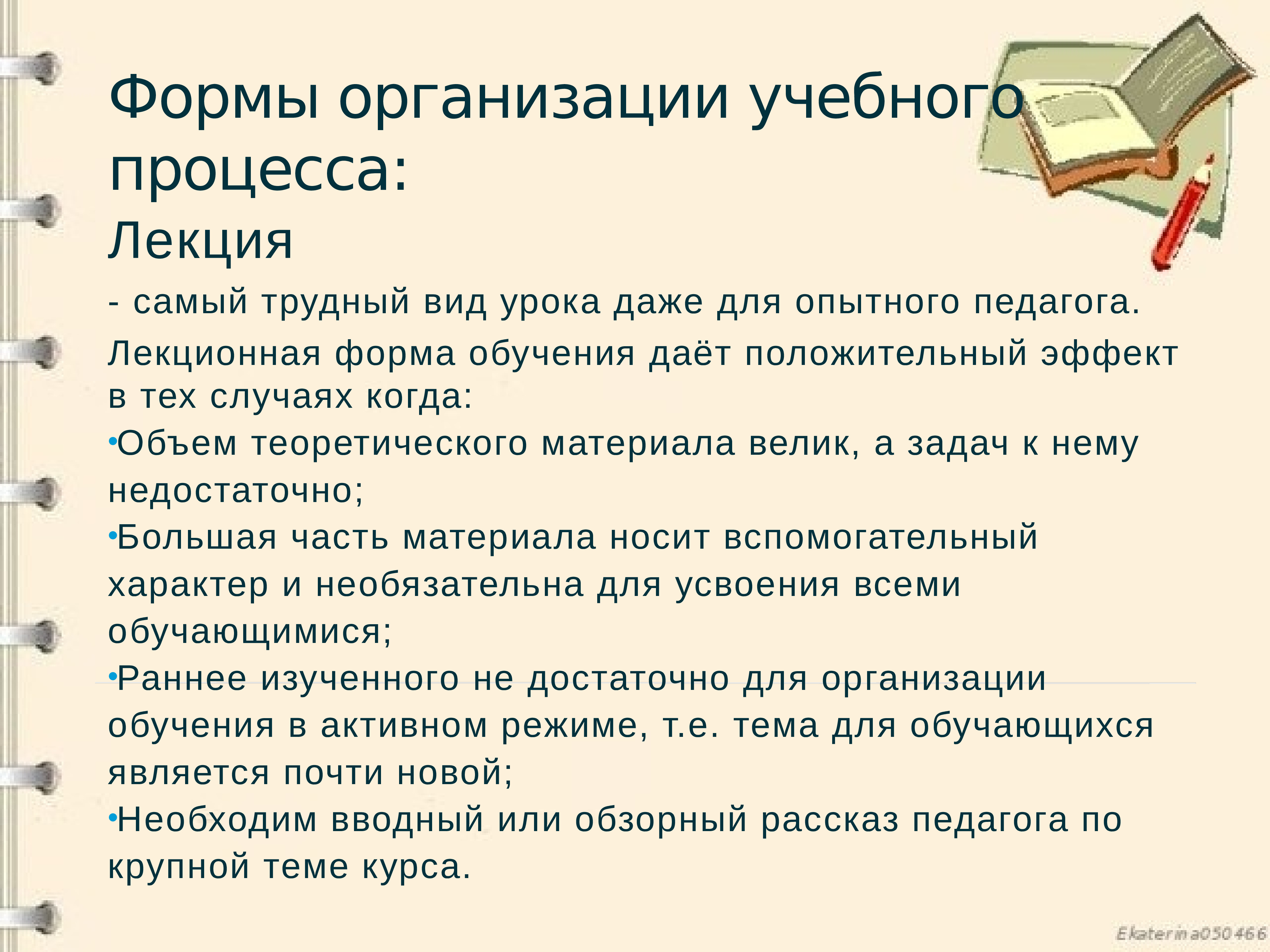 Формы организации учебного процесса:

Лекция

- самый трудный вид урока даже для опытного педагога.

Лекционная форма обучения даёт положительный эффект в тех случаях когда:

•Объем теоретического материала велик, а задач к нему недостаточно;

•Большая часть материала носит вспомогательный характер и необязательна для усвоения всеми обучающимися;

•Раннее изученного не достаточно для организации обучения в активном режиме, т.е. тема для обучающихся является почти новой;

•Необходим вводный или обзорный рассказ педагога по крупной теме курса.

Ekaterina050466